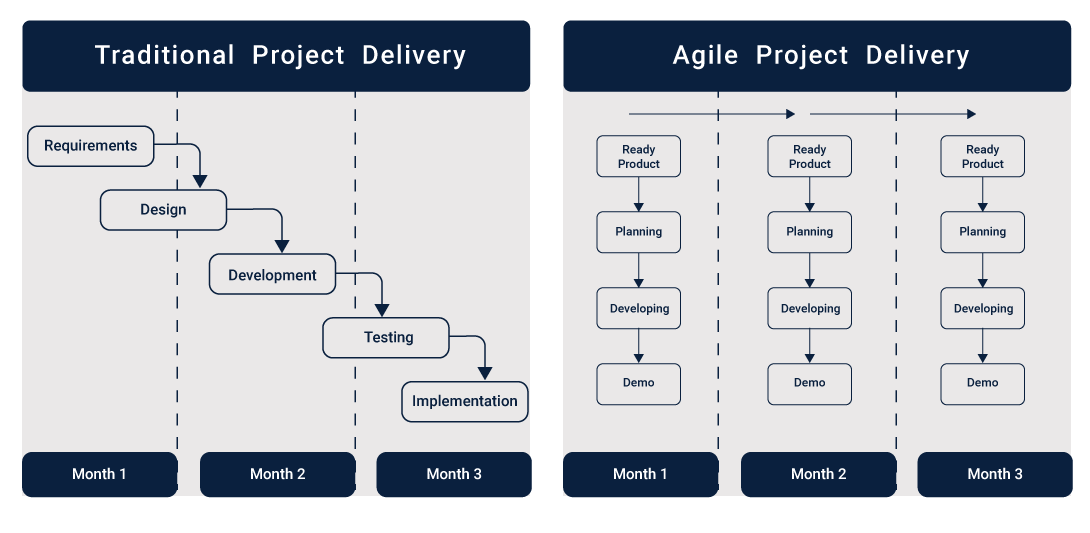 Traditional Project Delivery

Requirements

Design

Development

Testing

Implementation

Month 1

Month 2

Month 3

Agile Project Delivery

Ready Product

Planning

Developing

Demo

Ready Product

Planning

Developing

Demo

Ready Product

Planning

Developing

Demo

Month 1

Month 2

Month 3